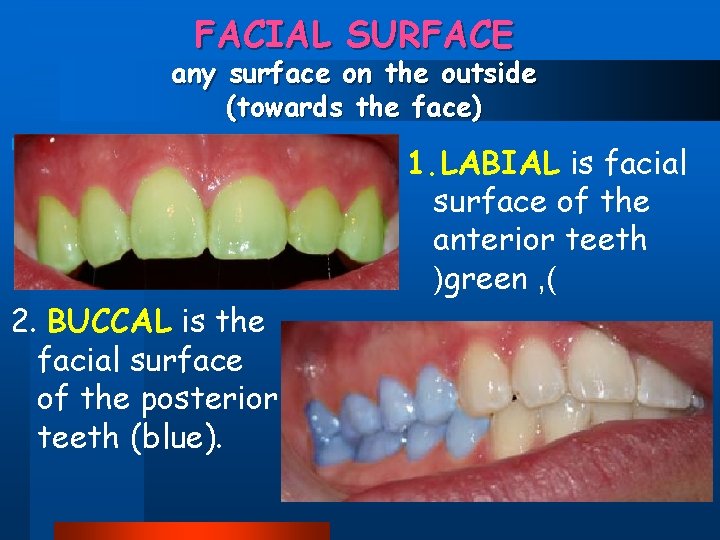 FACIAL SURFACE
any surface on the outside (towards the face)

1.LABIAL is facial surface of the anterior teeth )green ,(

2. BUCCAL is the facial surface of the posterior teeth (blue).